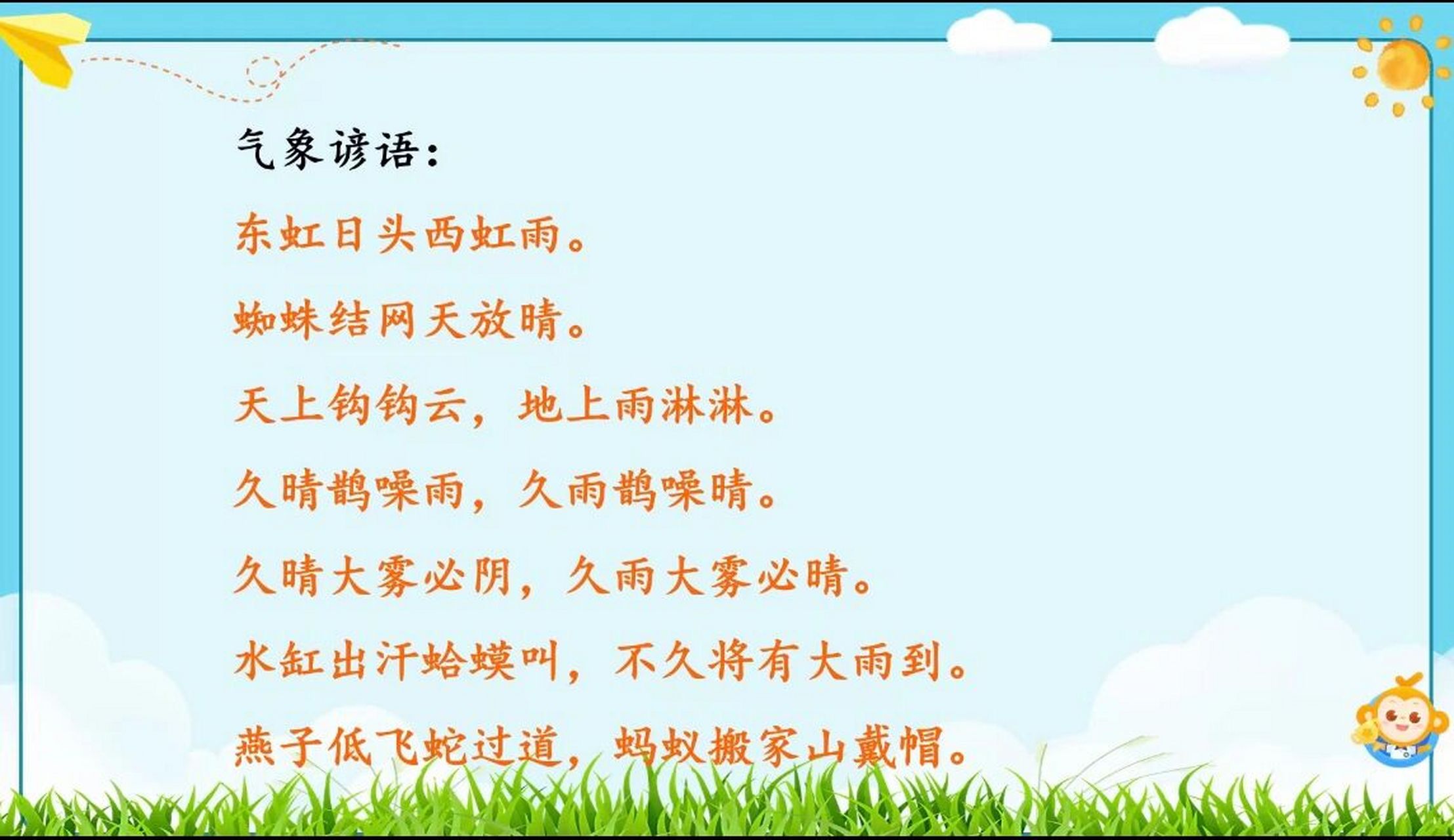 气象谚语：

东虹日头西虹雨。

蜘蛛结网天放晴。

天上钩钩云，地上雨淋淋。

久晴鹊噪雨，久雨鹊噪晴。

久晴大雾必阴，久雨大雾必晴。

水缸出汗蛤蟆叫，不久将有大雨到。

燕子低飞蛇过道，蚂蚁搬家山戴帽。